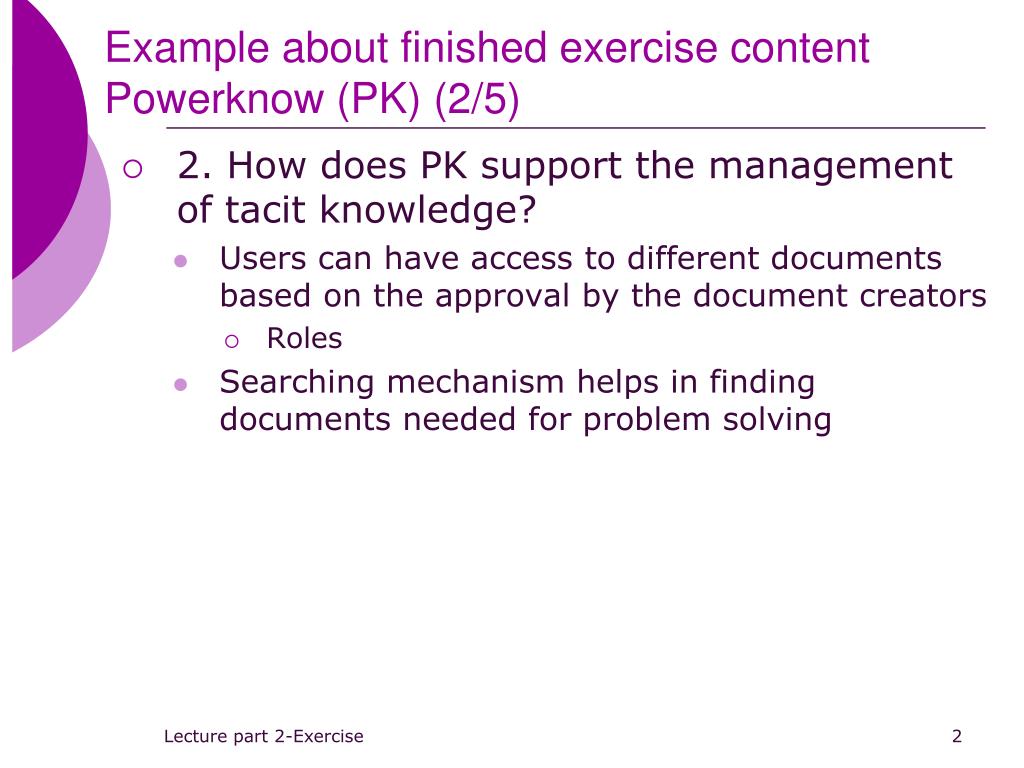 Example about finished exercise content Powerknow (PK) (2/5)

2. How does PK support the management of tacit knowledge?

Users can have access to different documents based on the approval by the document creators

Roles

Searching mechanism helps in finding documents needed for problem solving

Lecture part 2-Exercise

2